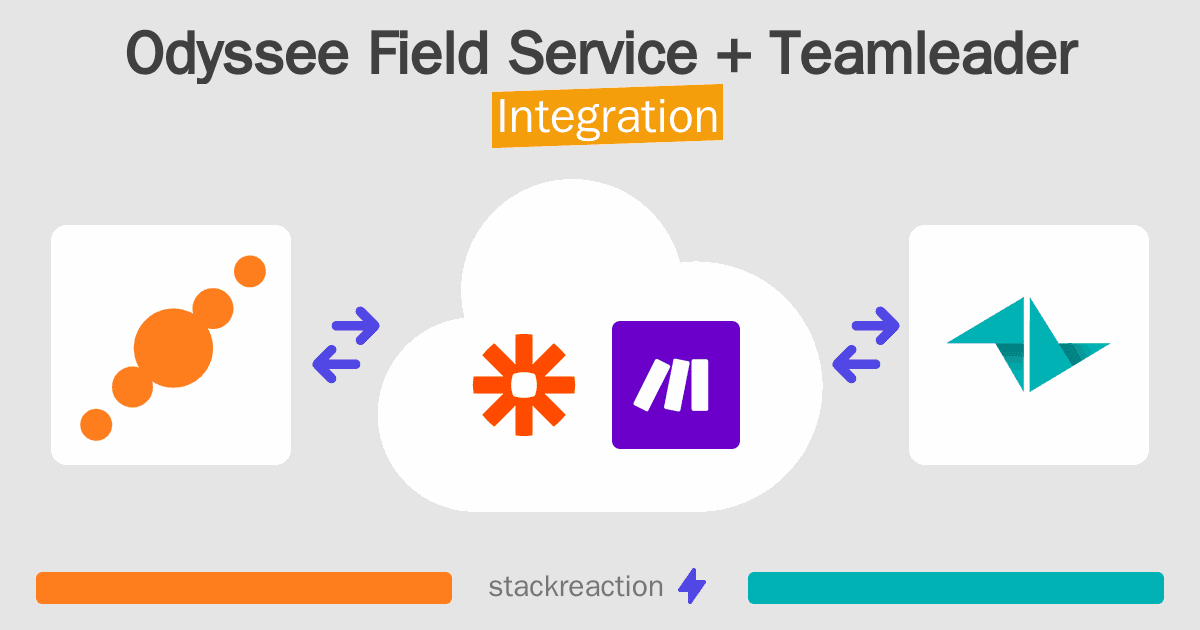 Odyssee Field Service + Teamleader

Integration

stackreaction